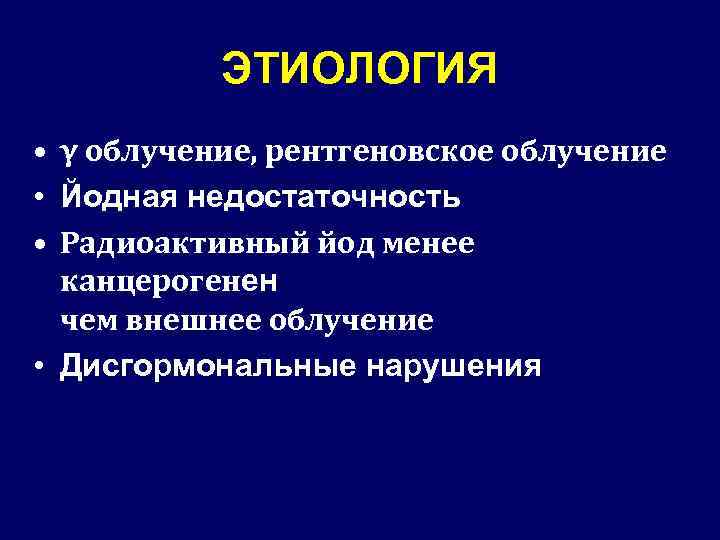 ЭТИОЛОГИЯ

• γ облучение, рентгеновское облучение
• Йодная недостаточность
• Радиоактивный йод менее канцерогенен чем внешнее облучение
• Дисгормональные нарушения